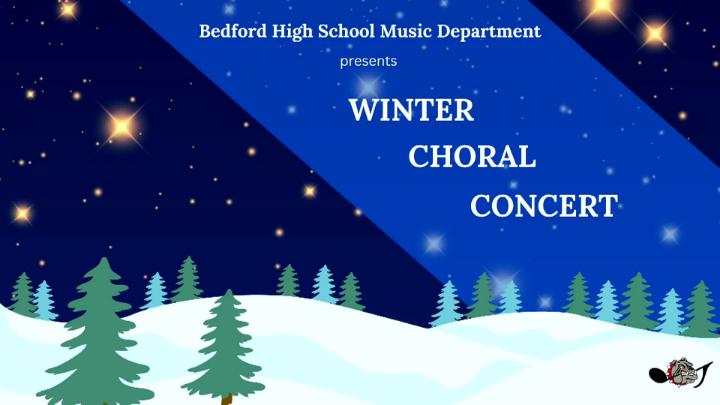 Bedford High School Music Department

presents

WINTER
CHORAL
CONCERT